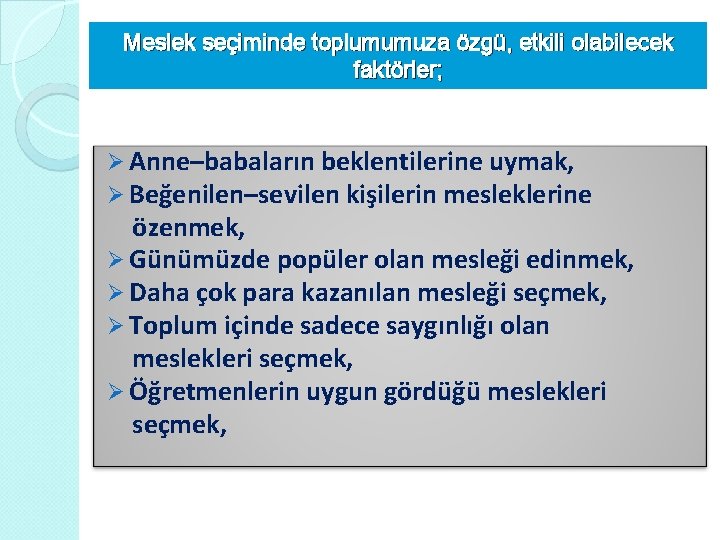 Meslek seçiminde toplumumuza özgü, etkili olabilecek faktörler;

➢ Anne–babaların beklentilerine uymak,
➢ Beğenilen–sevilen kişilerin mesleklerine özenmek,
➢ Günümüzde popüler olan mesleği edinmek,
➢ Daha çok para kazanılan mesleği seçmek,
➢ Toplum içinde sadece saygınlığı olan meslekleri seçmek,
➢ Öğretmenlerin uygun gördüğü meslekleri seçmek,